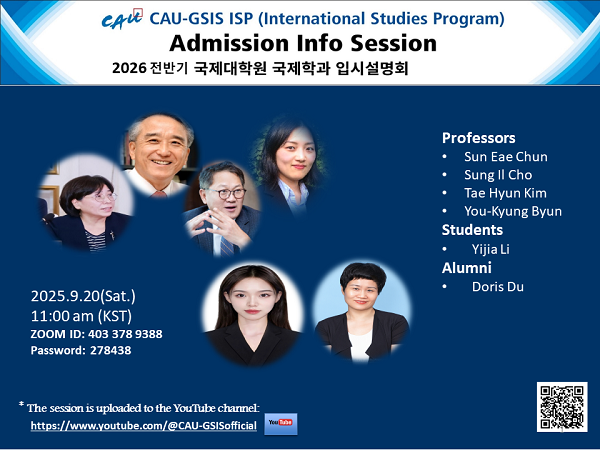 CAU CAU-GSIS ISP (International Studies Program)

Admission Info Session

2026 전반기 국제대학원 국제학과 입시설명회

Professors
• Sun Eae Chun
• Sung Il Cho
• Tae Hyun Kim
• You-Kyung Byun

Students
• Yijia Li

Alumni
• Doris Du

2025.9.20(Sat.)
11:00 am (KST)
ZOOM ID: 403 378 9388
Password: 278438

* The session is uploaded to the YouTube channel:
https://www.youtube.com/@CAU-GSISofficial YouTube